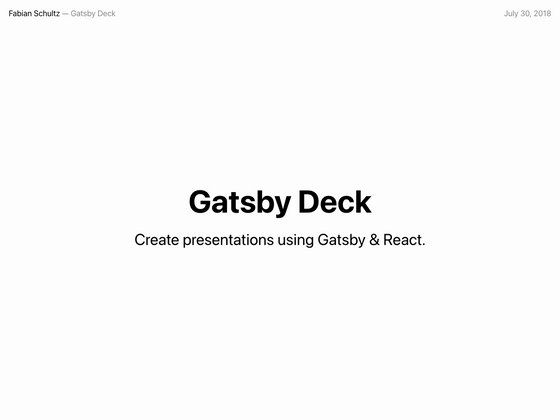 Fabian Schultz — Gatsby Deck

July 30, 2018

Gatsby Deck

Create presentations using Gatsby & React.